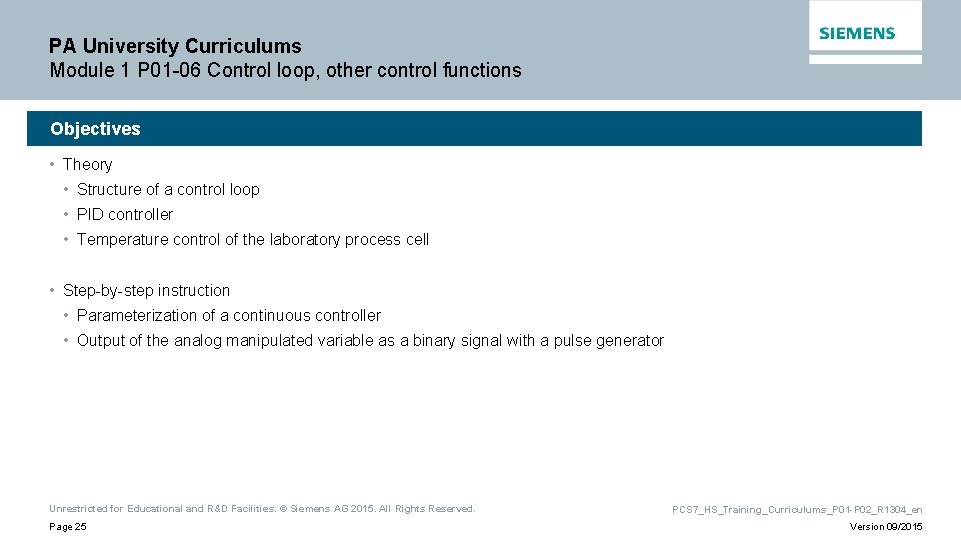 PA University Curriculums
Module 1 P01-06 Control loop, other control functions

SIEMENS

Objectives

• Theory
• Structure of a control loop
• PID controller
• Temperature control of the laboratory process cell

• Step-by-step instruction
• Parameterization of a continuous controller
• Output of the analog manipulated variable as a binary signal with a pulse generator

Unrestricted for Educational and R&D Facilities. © Siemens AG 2015. All Rights Reserved.

Page 25

PCS7_HS_Training_Curriculums_P01-P02_R1304_en

Version 09/2015